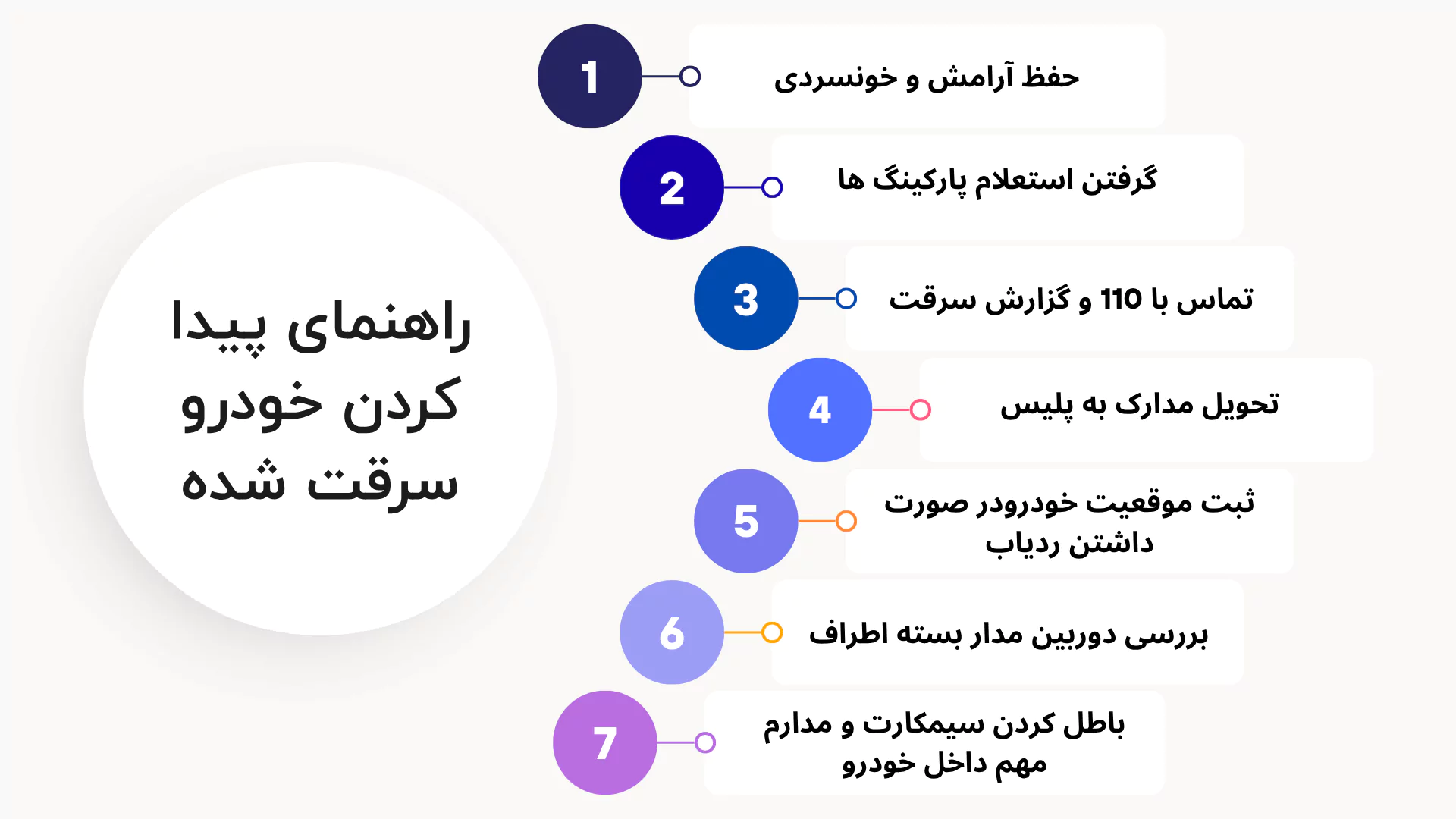 راهنمای پیدا کردن خودرو سرقت شده

1
حفظ آرامش و خونسردی

2
گرفتن استعلام پارکینگ ها

3
تماس با 110 و گزارش سرقت

4
تحویل مدارک به پلیس

5
ثبت موقعیت خودرودر صورت داشتن ردیاب

6
بررسی دوربین مدار بسته اطراف

7
باطل کردن سیمکارت و مدارم مهم داخل خودرو